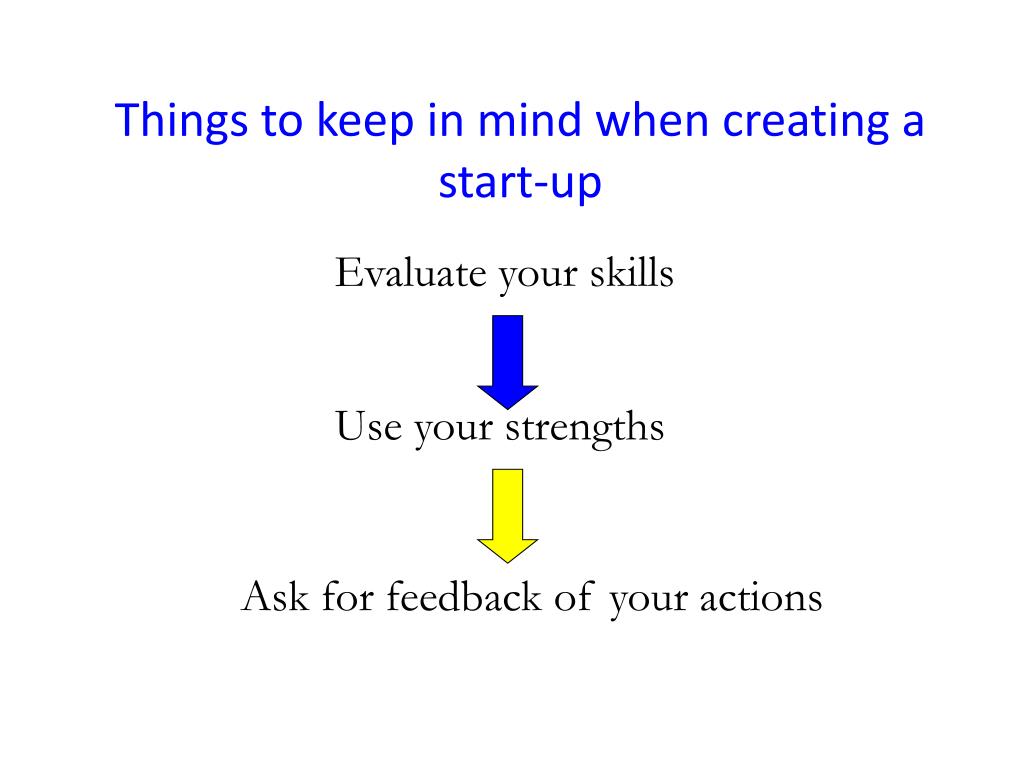 Things to keep in mind when creating a start-up

Evaluate your skills

Use your strengths

Ask for feedback of your actions